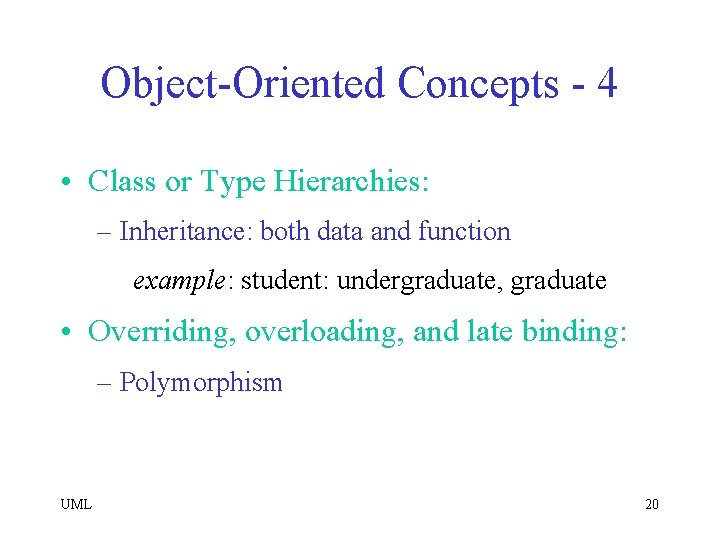 Object-Oriented Concepts - 4

• Class or Type Hierarchies:

– Inheritance: both data and function

example: student: undergraduate, graduate

• Overriding, overloading, and late binding:

– Polymorphism

UML

20